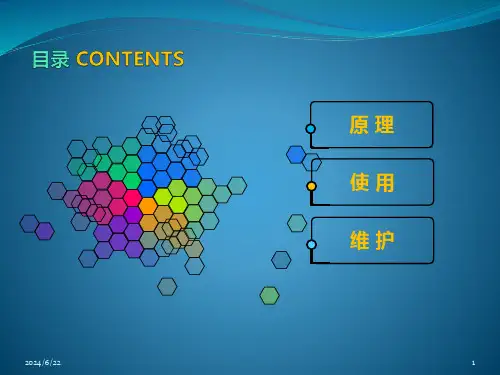 目录 CONTENTS

原 理

使 用

维 护

2024/6/22

1